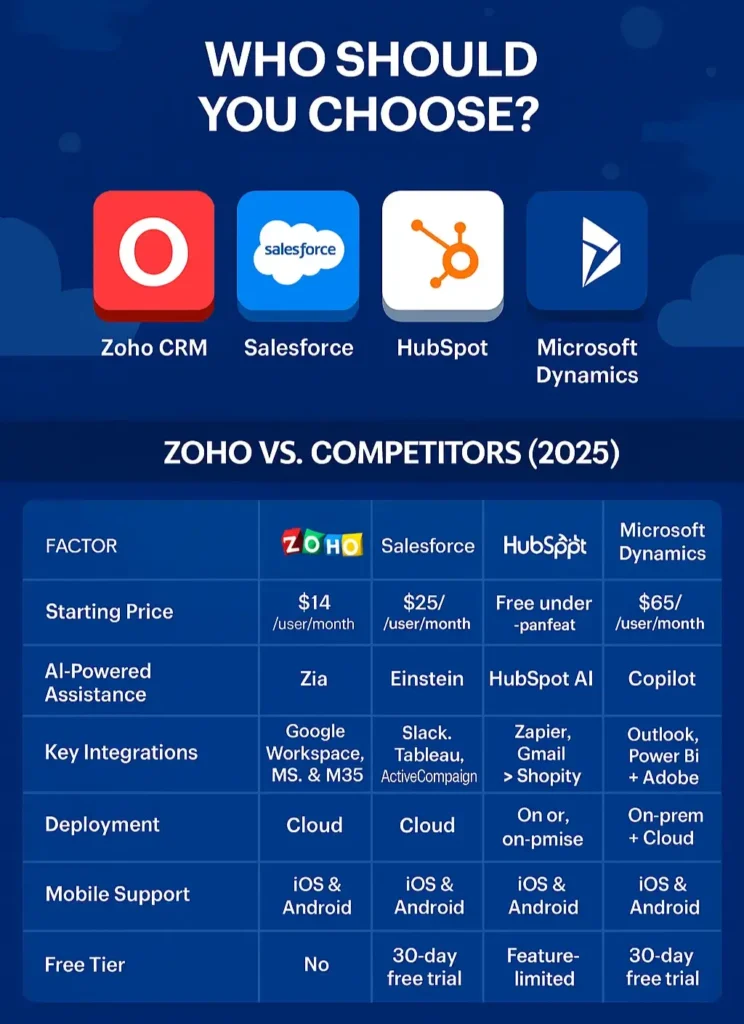 WHO SHOULD YOU CHOOSE?

salesforce

Zoho CRM Salesforce HubSpot Microsoft Dynamics

ZOHO VS. COMPETITORS (2025)

| FACTOR | ZOHO | Salesforce | HubSpot | Microsoft Dynamics |
|---|---|---|---|---|
| Starting Price | $14 /user/month | $25/ /user/month | Free under -panfeat | $65/ /user/month |
| AI-Powered Assistance | Zia | Einstein | HubSpot AI | Copilot |
| Key Integrations | Google Workspace, MS. & M35 | Slack. Tableau, ActiveCompaign | Zapier, Gmail > Shopity | Outlook, Power Bi + Adobe |
| Deployment | Cloud | Cloud | On or, on-pmise | On-prem + Cloud |
| Mobile Support | iOS & Android | iOS & Android | iOS & Android | iOS & Android |
| Free Tier | No | 30-day free trial | Feature-limited | 30-day free trial |